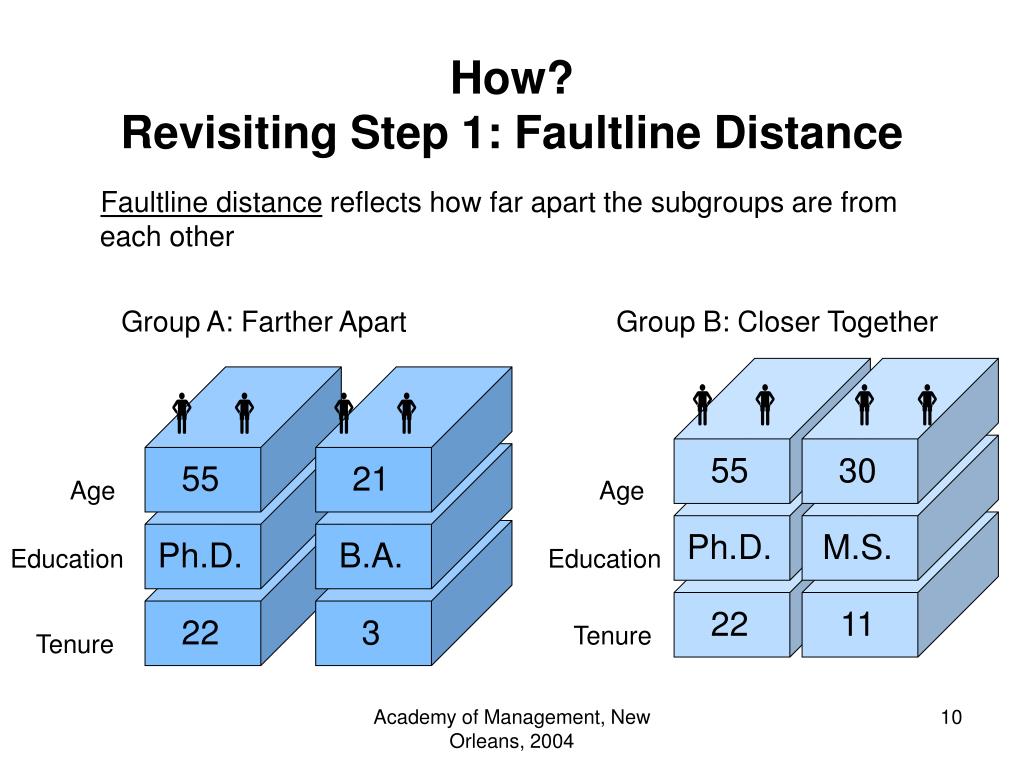 How?
Revisiting Step 1: Faultline Distance

Faultline distance reflects how far apart the subgroups are from each other

Group A: Farther Apart

Age 55 21
Education Ph.D. B.A.
Tenure 22 3

Group B: Closer Together

Age 55 30
Education Ph.D. M.S.
Tenure 22 11

Academy of Management, New Orleans, 2004

10